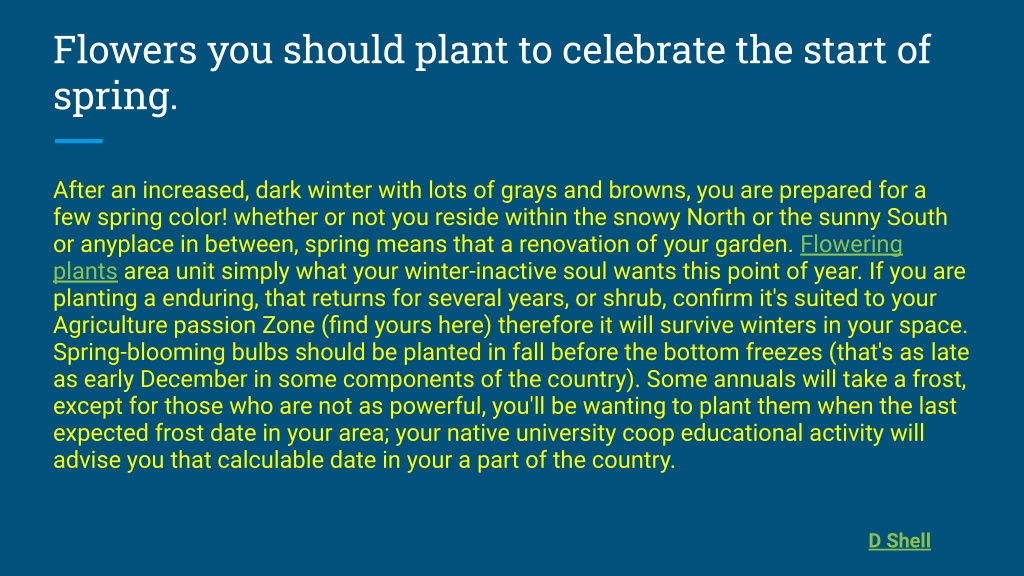 Flowers you should plant to celebrate the start of spring.

After an increased, dark winter with lots of grays and browns, you are prepared for a few spring color! whether or not you reside within the snowy North or the sunny South or anyplace in between, spring means that a renovation of your garden. Flowering plants area unit simply what your winter-inactive soul wants this point of year. If you are planting a enduring, that returns for several years, or shrub, confirm it's suited to your Agriculture passion Zone (find yours here) therefore it will survive winters in your space. Spring-blooming bulbs should be planted in fall before the bottom freezes (that's as late as early December in some components of the country). Some annuals will take a frost, except for those who are not as powerful, you'll be wanting to plant them when the last expected frost date in your area; your native university coop educational activity will advise you that calculable date in your a part of the country.

D Shell